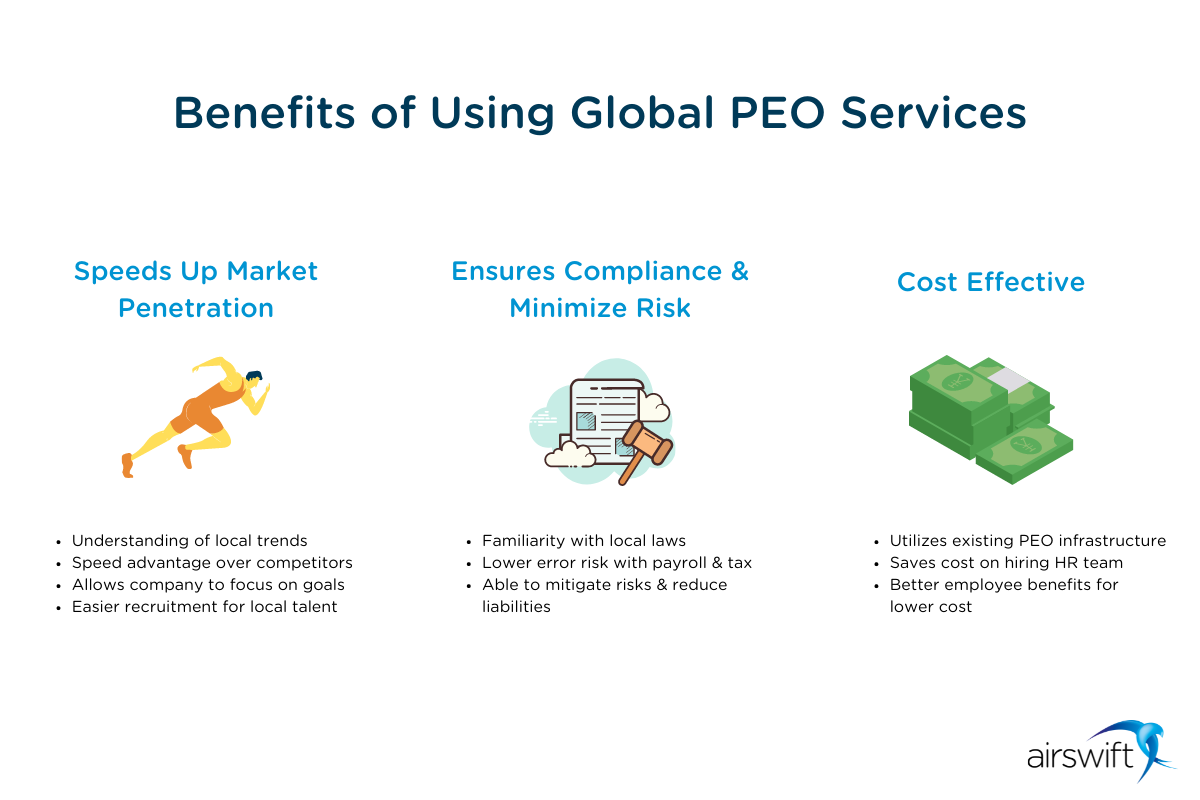 Benefits of Using Global PEO Services

Speeds Up Market Penetration

- Understanding of local trends
- Speed advantage over competitors
- Allows company to focus on goals
- Easier recruitment for local talent

Ensures Compliance & Minimize Risk

- Familiarity with local laws
- Lower error risk with payroll & tax
- Able to mitigate risks & reduce liabilities

Cost Effective

- Utilizes existing PEO infrastructure
- Saves cost on hiring HR team
- Better employee benefits for lower cost

airswift